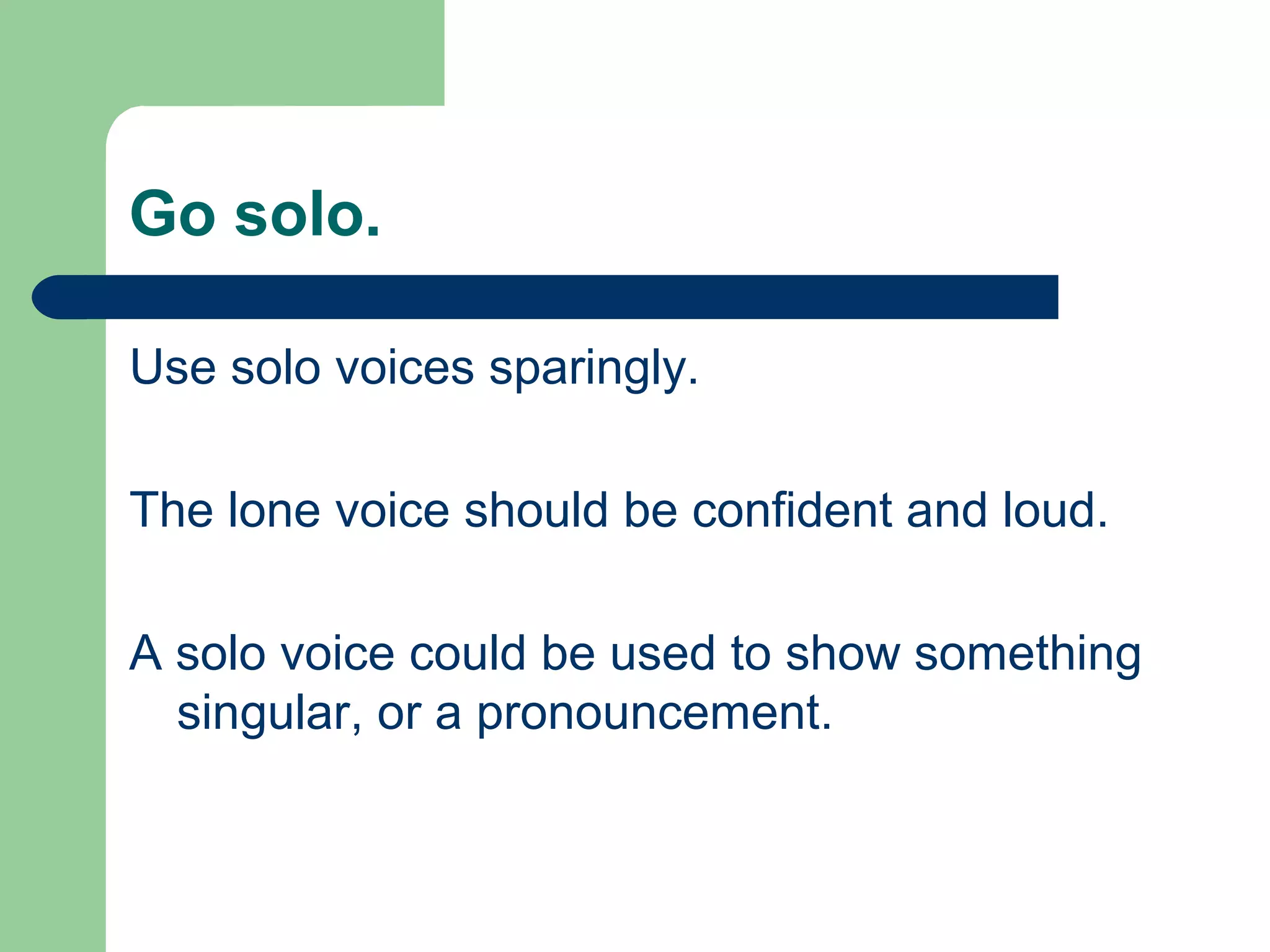 Go solo.

Use solo voices sparingly.

The lone voice should be confident and loud.

A solo voice could be used to show something singular, or a pronouncement.